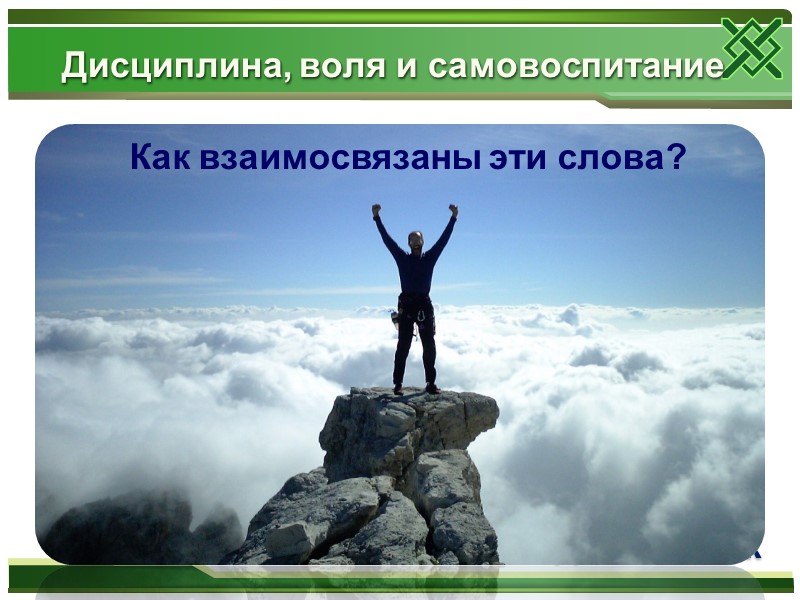 Дисциплина, воля и самовоспитание

Как взаимосвязаны эти слова?